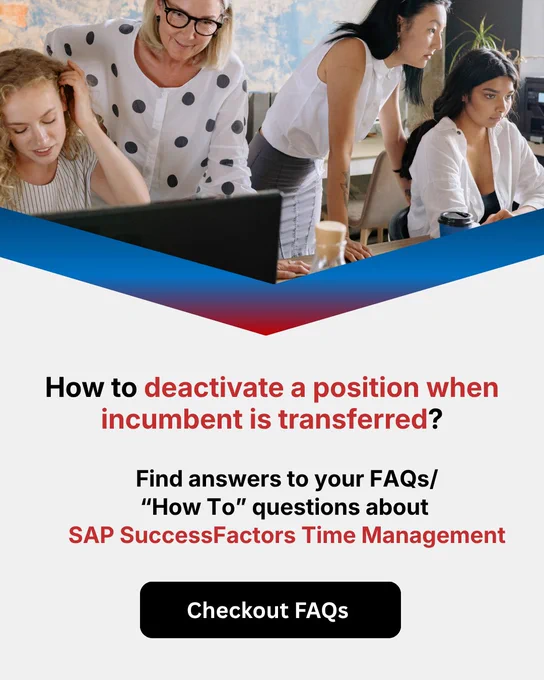 How to deactivate a position when incumbent is transferred?

Find answers to your FAQs/ “How To” questions about SAP SuccessFactors Time Management

Checkout FAQs